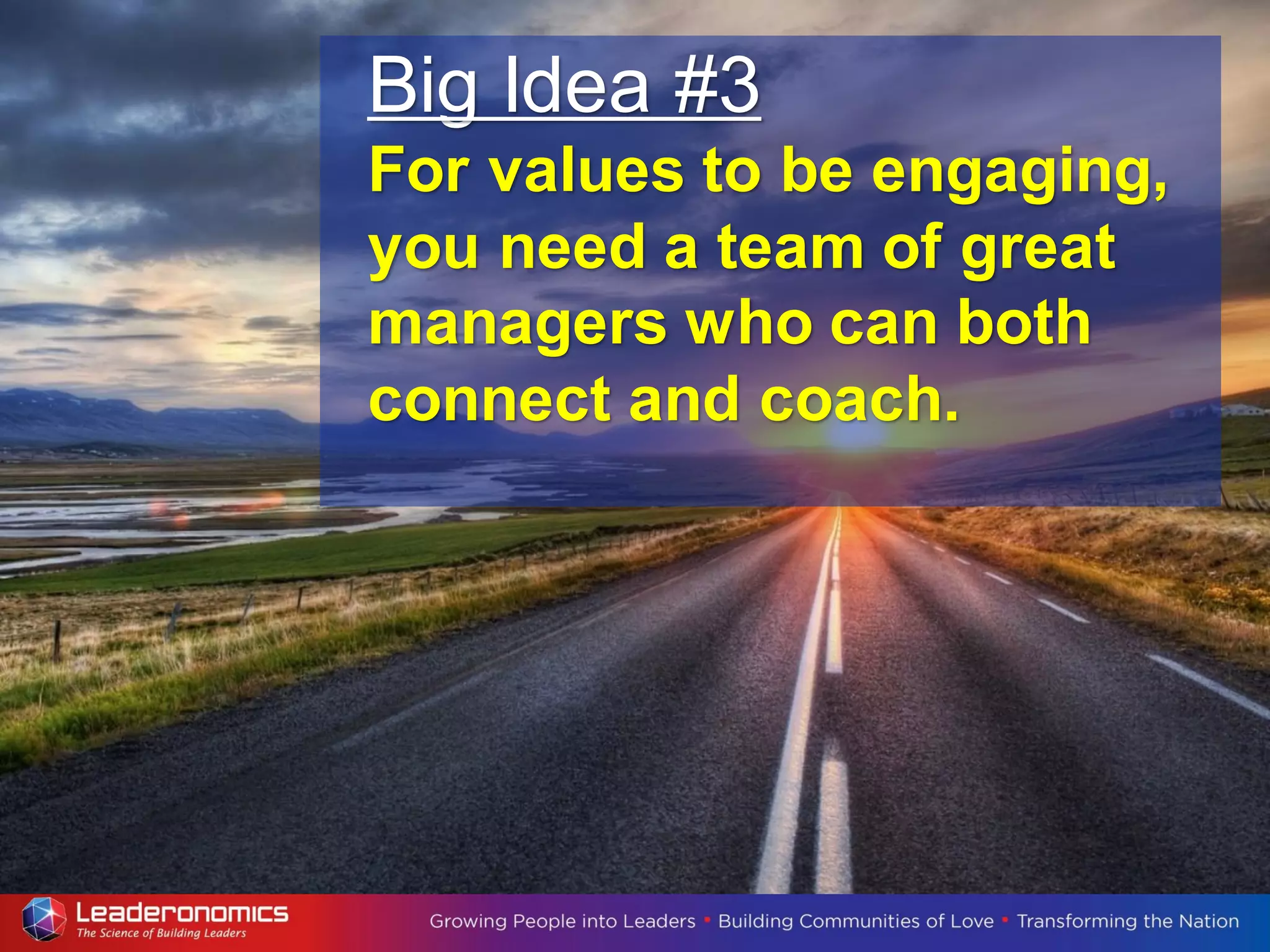 Big Idea #3

For values to be engaging, you need a team of great managers who can both connect and coach.

Leaderonomics
The Science of Building Leaders

Growing People into Leaders • Building Communities of Love • Transforming the Nation